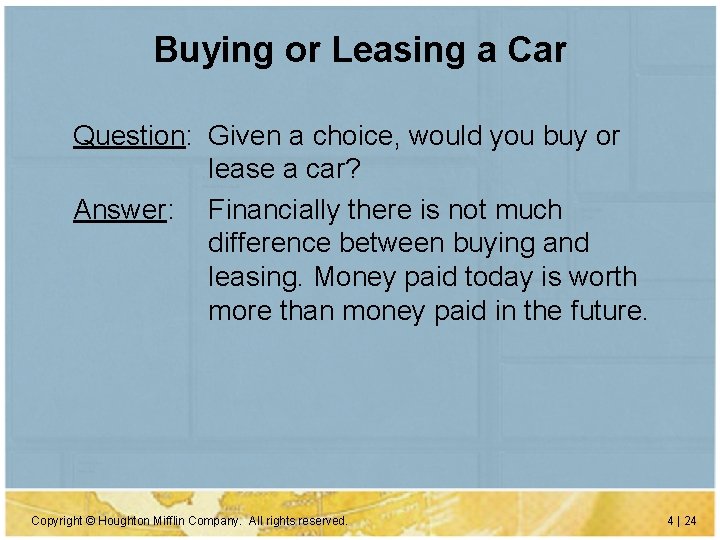 Buying or Leasing a Car

Question: Given a choice, would you buy or lease a car?

Answer: Financially there is not much difference between buying and leasing. Money paid today is worth more than money paid in the future.

Copyright © Houghton Mifflin Company. All rights reserved.

4 | 24